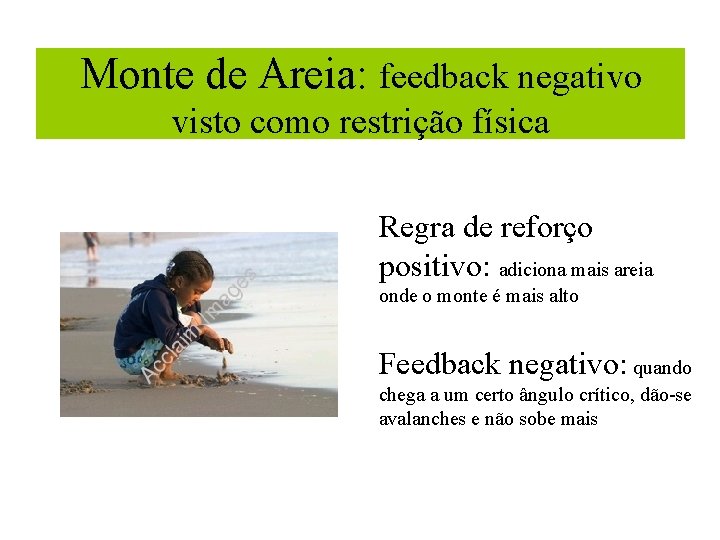 Monte de Areia: feedback negativo visto como restrição física

Acclaim Images

Regra de reforço positivo: adiciona mais areia onde o monte é mais alto

Feedback negativo: quando chega a um certo ângulo crítico, dão-se avalanches e não sobe mais